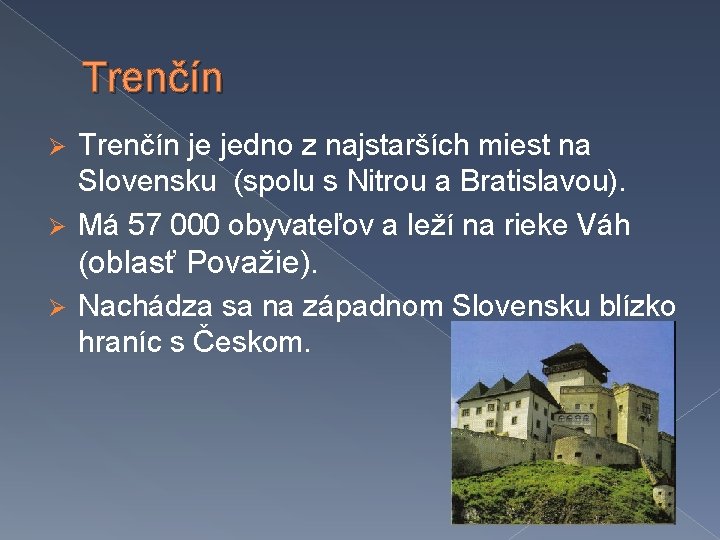 Trenčín

Trenčín je jedno z najstarších miest na Slovensku (spolu s Nitrou a Bratislavou).

Má 57 000 obyvateľov a leží na rieke Váh (oblasť Považie).

Nachádza sa na západnom Slovensku blízko hraníc s Českom.